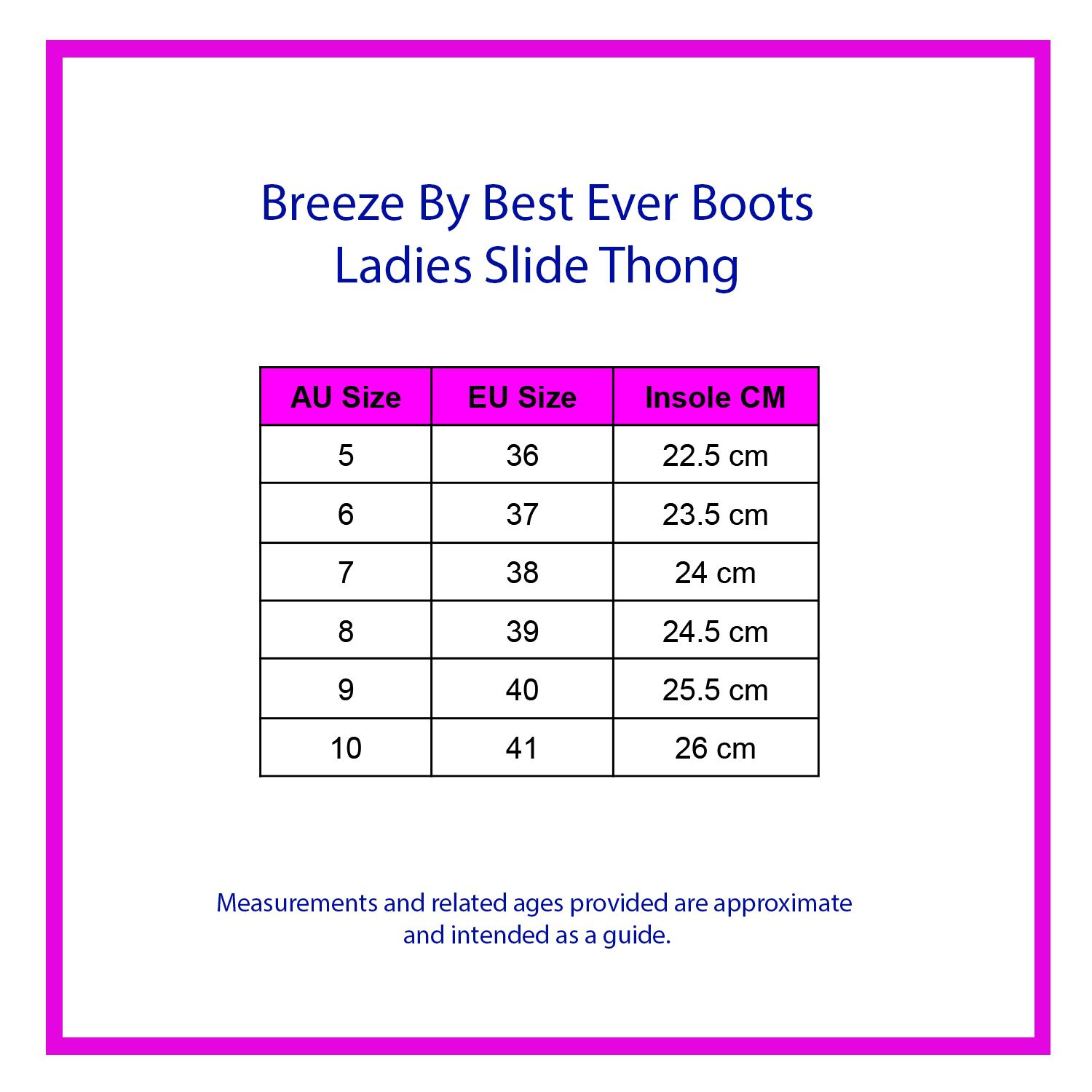 Breeze By Best Ever Boots
Ladies Slide Thong

| AU Size | EU Size | Insole CM |
|---|---|---|
| 5 | 36 | 22.5 cm |
| 6 | 37 | 23.5 cm |
| 7 | 38 | 24 cm |
| 8 | 39 | 24.5 cm |
| 9 | 40 | 25.5 cm |
| 10 | 41 | 26 cm |

Measurements and related ages provided are approximate and intended as a guide.